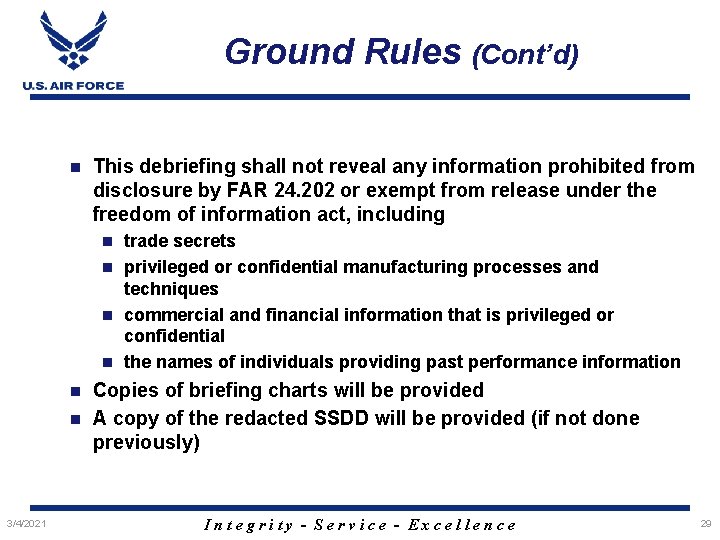 U.S. AIR FORCE

Ground Rules (Cont'd)

- This debriefing shall not reveal any information prohibited from disclosure by FAR 24.202 or exempt from release under the freedom of information act, including
  - trade secrets
  - privileged or confidential manufacturing processes and techniques
  - commercial and financial information that is privileged or confidential
  - the names of individuals providing past performance information
- Copies of briefing charts will be provided
- A copy of the redacted SSDD will be provided (if not done previously)

3/4/2021 Integrity - Service - Excellence 29